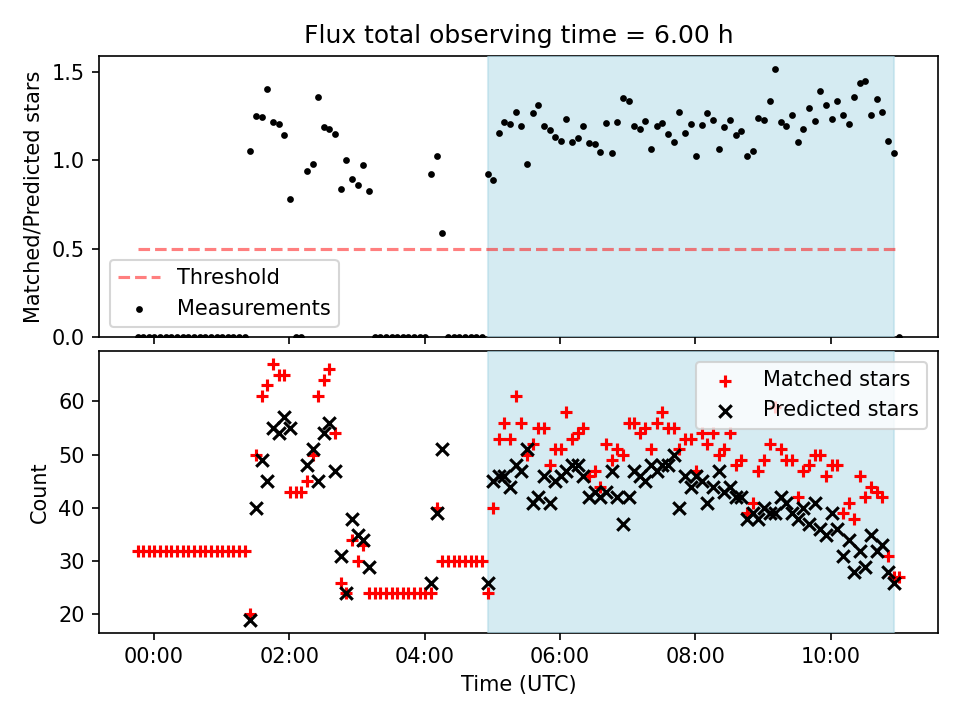 Flux total observing time = 6.00 h

Matched/Predicted stars

1.5
1.0
0.5
0.0

Threshold
Measurements

Count

60
50
40
30
20

Matched stars
Predicted stars

00:00
02:00
04:00
06:00
08:00
10:00

Time (UTC)